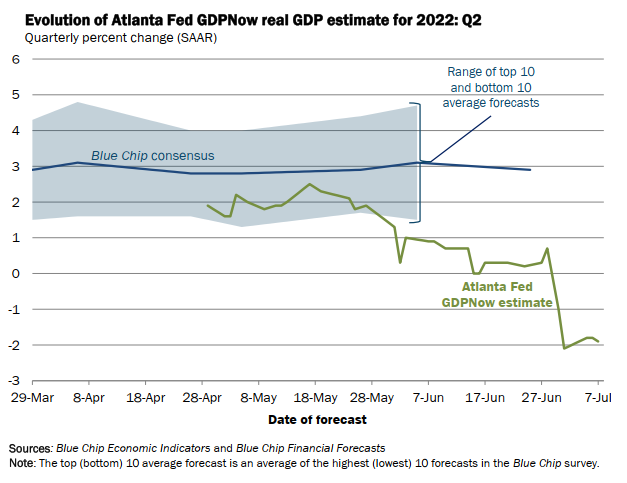 Evolution of Atlanta Fed GDPNow real GDP estimate for 2022: Q2
Quarterly percent change (SAAR)

6
5
4
3
2
1
0
-1
-2
-3

Range of top 10 and bottom 10 average forecasts

Blue Chip consensus

Atlanta Fed GDPNow estimate

29-Mar 8-Apr 18-Apr 28-Apr 8-May 18-May 28-May 7-Jun 17-Jun 27-Jun 7-Jul

Date of forecast

Sources: Blue Chip Economic Indicators and Blue Chip Financial Forecasts
Note: The top (bottom) 10 average forecast is an average of the highest (lowest) 10 forecasts in the Blue Chip survey.